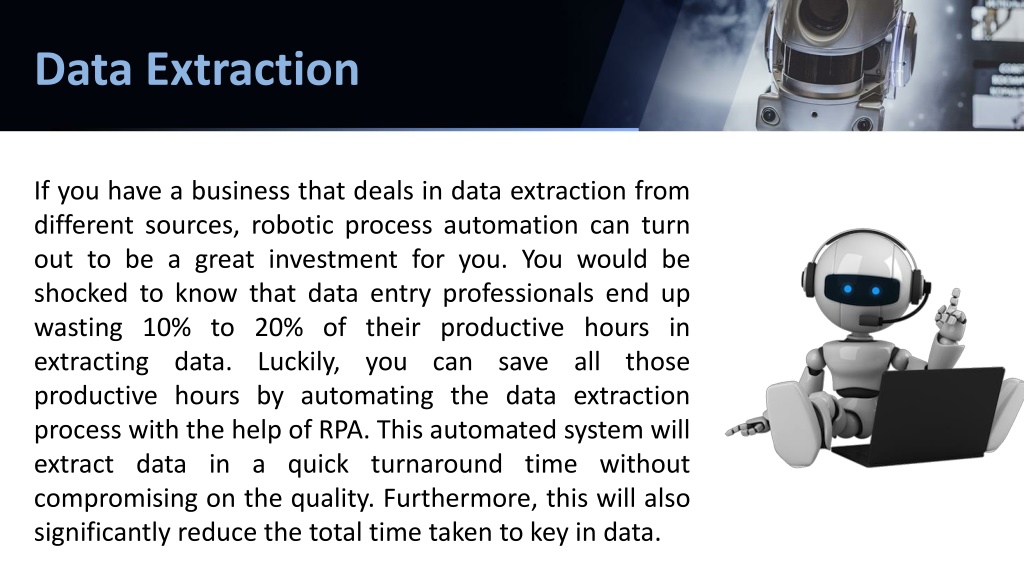 Data Extraction

If you have a business that deals in data extraction from different sources, robotic process automation can turn out to be a great investment for you. You would be shocked to know that data entry professionals end up wasting 10% to 20% of their productive hours in extracting data. Luckily, you can save all those productive hours by automating the data extraction process with the help of RPA. This automated system will extract data in a quick turnaround time without compromising on the quality. Furthermore, this will also significantly reduce the total time taken to key in data.